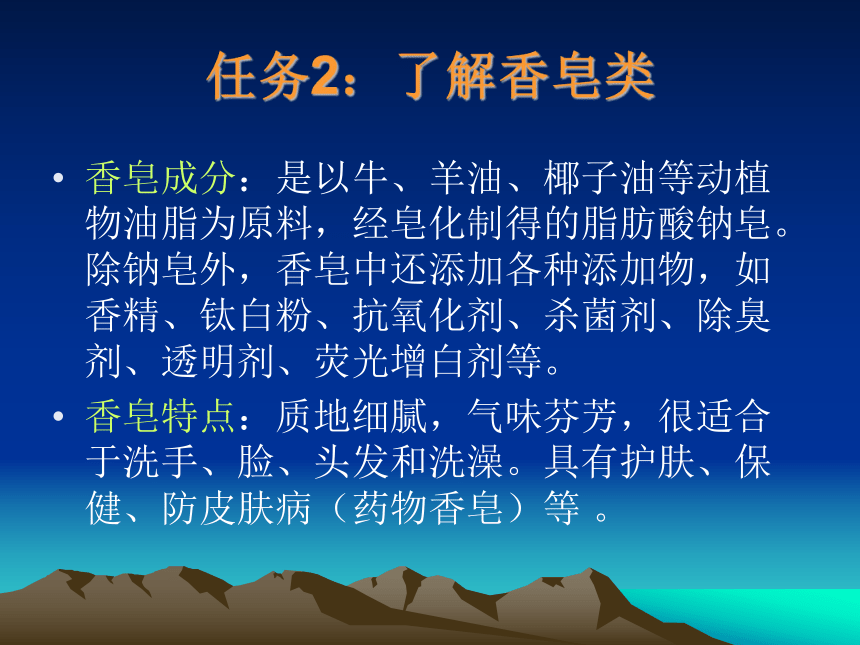 任务2：了解香皂类

• 香皂成分：是以牛、羊油、椰子油等动植物油脂为原料，经皂化制得的脂肪酸钠皂。除钠皂外，香皂中还添加各种添加物，如香精、钛白粉、抗氧化剂、杀菌剂、除臭剂、透明剂、荧光增白剂等。

• 香皂特点：质地细腻，气味芬芳，很适合于洗手、脸、头发和洗澡。具有护肤、保健、防皮肤病（药物香皂）等 。